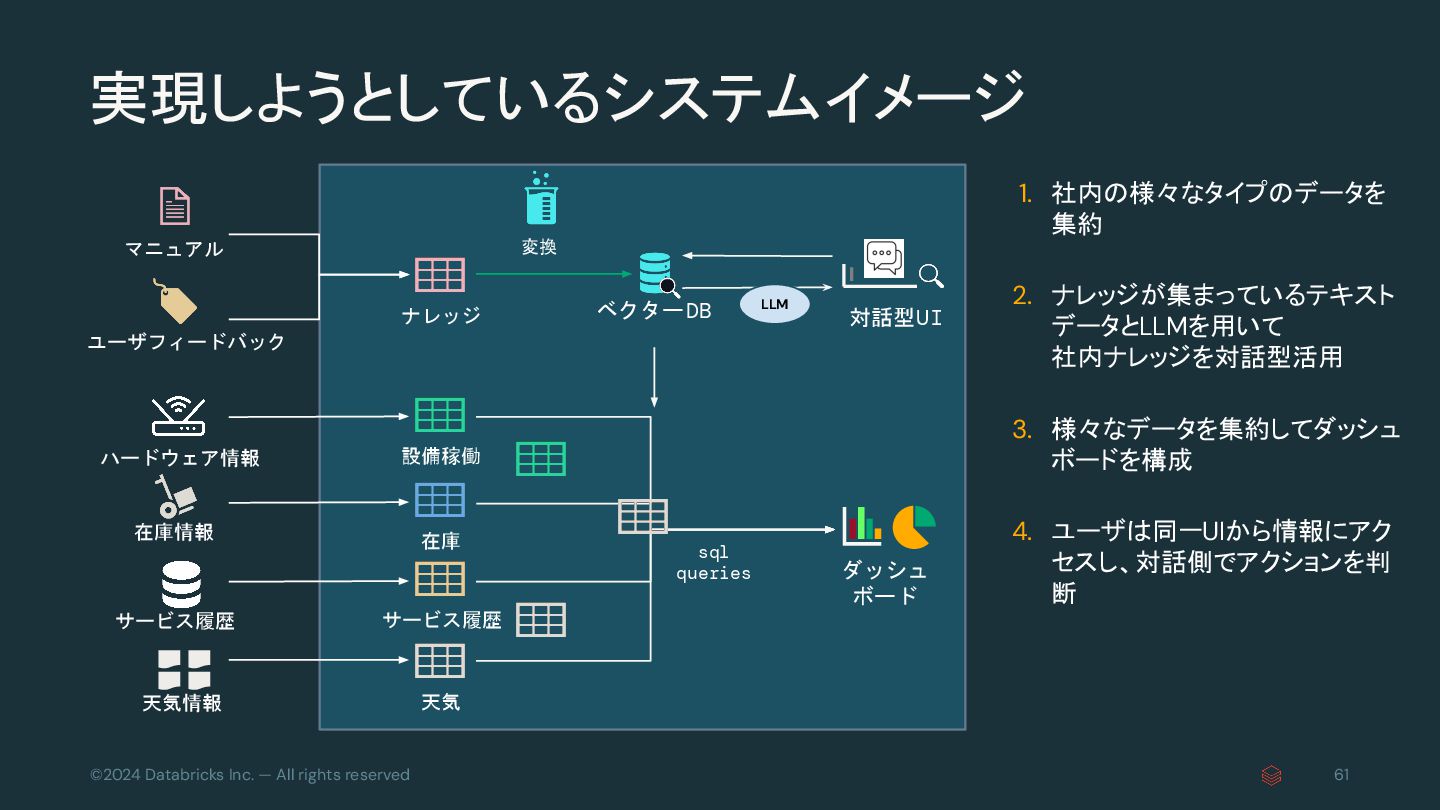 実現しようとしているシステムイメージ

マニュアル

ユーザフィードバック

ハードウェア情報

在庫情報

サービス履歴

天気情報

変換

ナレッジ

ベクターDB

LLM

対話型UI

設備稼働

在庫

サービス履歴

天気

sql queries

ダッシュボード

1. 社内の様々なタイプのデータを集約

2. ナレッジが集まっているテキストデータとLLMを用いて社内ナレッジを対話型活用

3. 様々なデータを集約してダッシュボードを構成

4. ユーザは同一UIから情報にアクセスし、対話側でアクションを判断

©2024 Databricks Inc. — All rights reserved

61